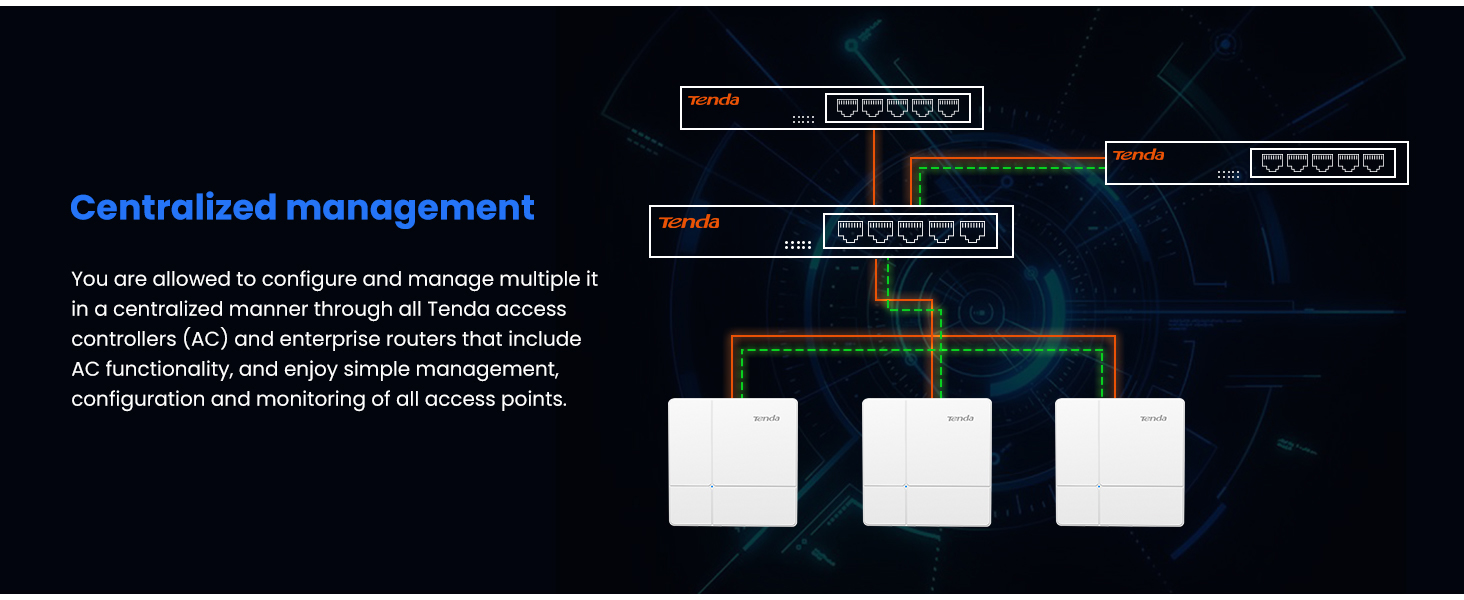 Centralized management

You are allowed to configure and manage multiple it in a centralized manner through all Tenda access controllers (AC) and enterprise routers that include AC functionality, and enjoy simple management, configuration and monitoring of all access points.

Tenda

Tenda

Tenda

Tenda

Tenda

Tenda